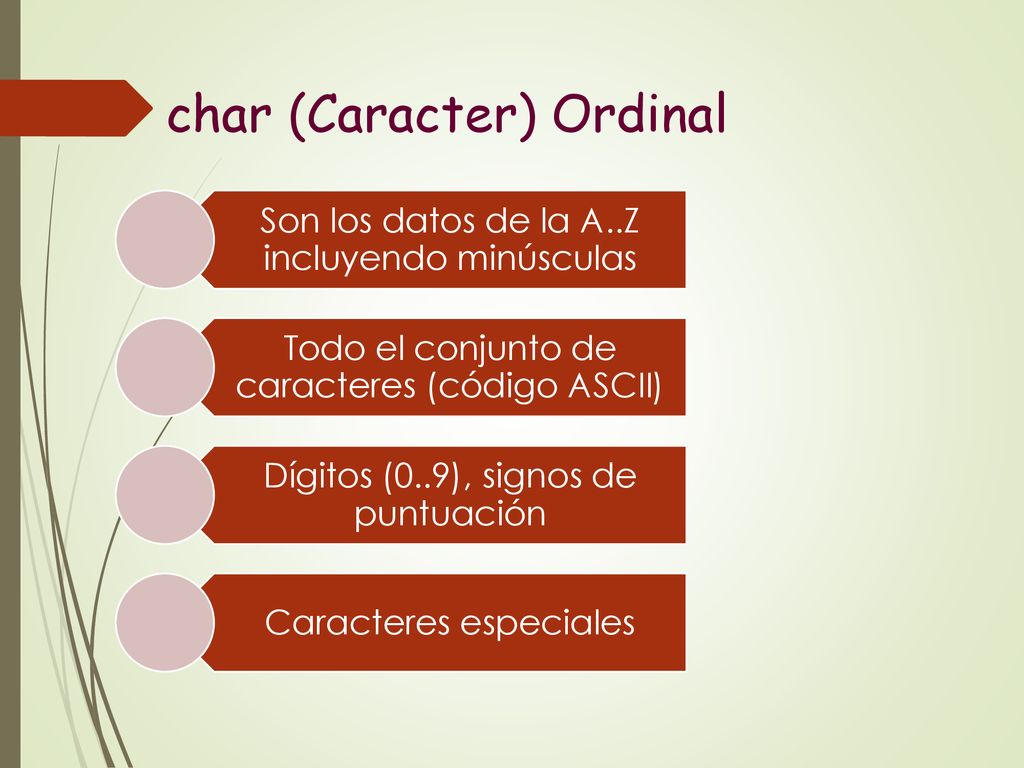 char (Caracter) Ordinal

Son los datos de la A..Z incluyendo minúsculas

Todo el conjunto de caracteres (código ASCII)

Dígitos (0..9), signos de puntuación

Caracteres especiales